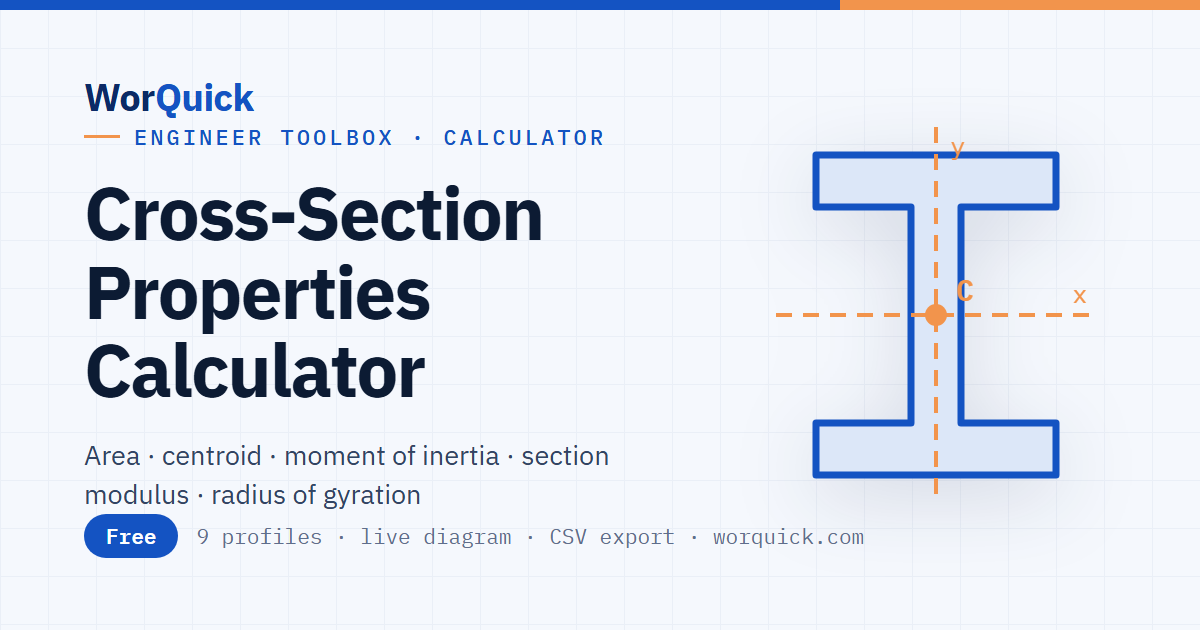 WorQuick

ENGINEER TOOLBOX · CALCULATOR

Cross-Section Properties Calculator

Area · centroid · moment of inertia · section modulus · radius of gyration

Free 9 profiles · live diagram · CSV export · worquick.com

y

C

x